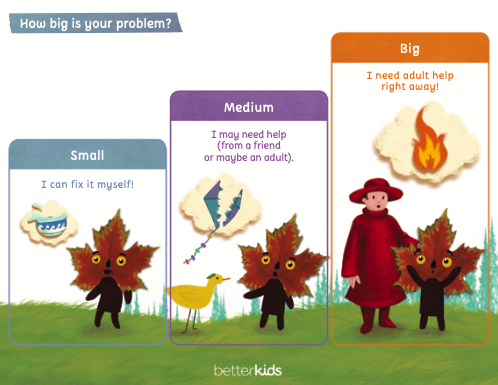 How big is your problem?

Small

I can fix it myself!

Medium

I may need help (from a friend or maybe an adult).

Big

I need adult help right away!

betterkids